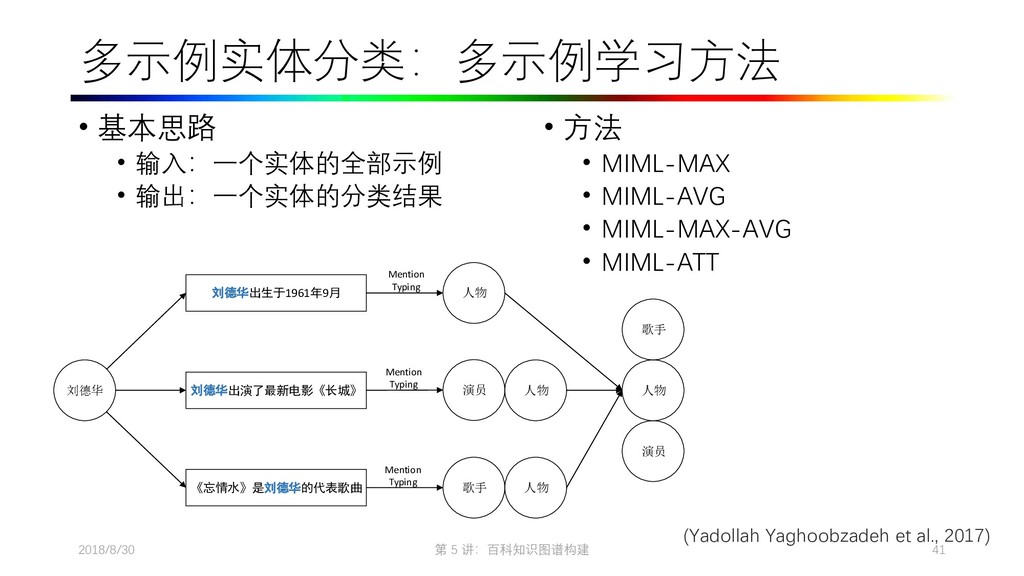 多示例实体分类：多示例学习方法

• 基本思路
  • 输入：一个实体的全部示例
  • 输出：一个实体的分类结果

• 方法
  • MIML-MAX
  • MIML-AVG
  • MIML-MAX-AVG
  • MIML-ATT

刘德华

刘德华出生于1961年9月

Mention Typing

人物

刘德华出演了最新电影《长城》

Mention Typing

演员 人物

《忘情水》是刘德华的代表歌曲

Mention Typing

歌手 人物

歌手

人物

演员

(Yadollah Yaghoobzadeh et al., 2017)

2018/8/30 第 5 讲：百科知识图谱构建 41